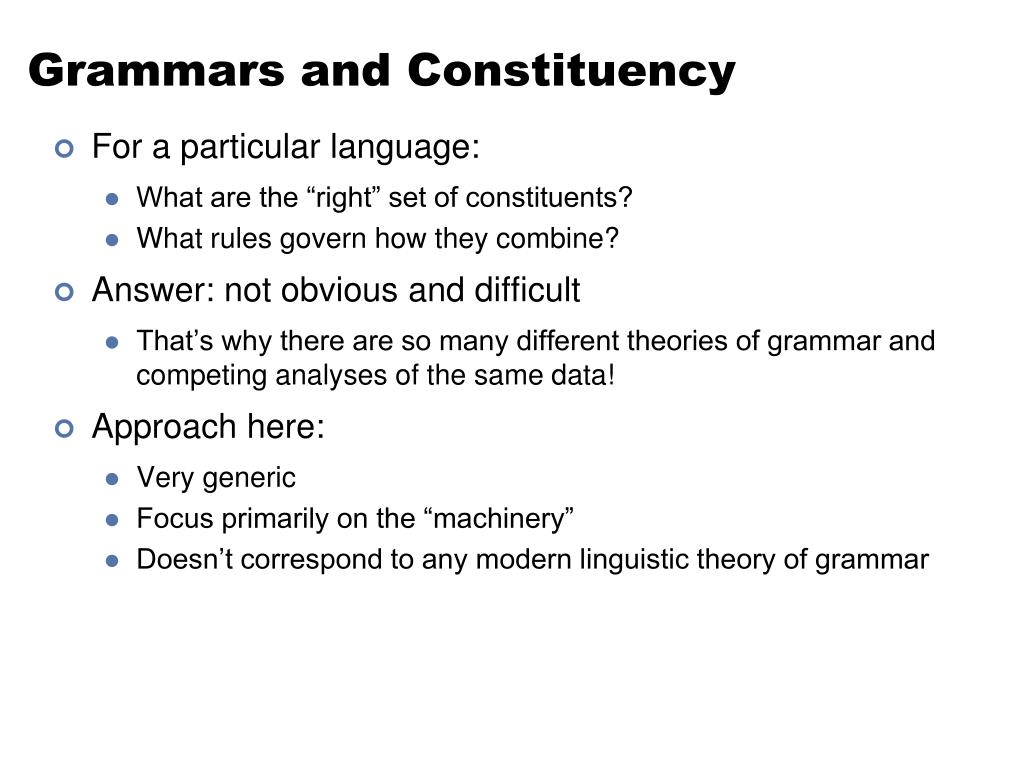 Grammars and Constituency

For a particular language:

What are the “right” set of constituents?

What rules govern how they combine?

Answer: not obvious and difficult

That’s why there are so many different theories of grammar and competing analyses of the same data!

Approach here:

Very generic

Focus primarily on the “machinery”

Doesn’t correspond to any modern linguistic theory of grammar